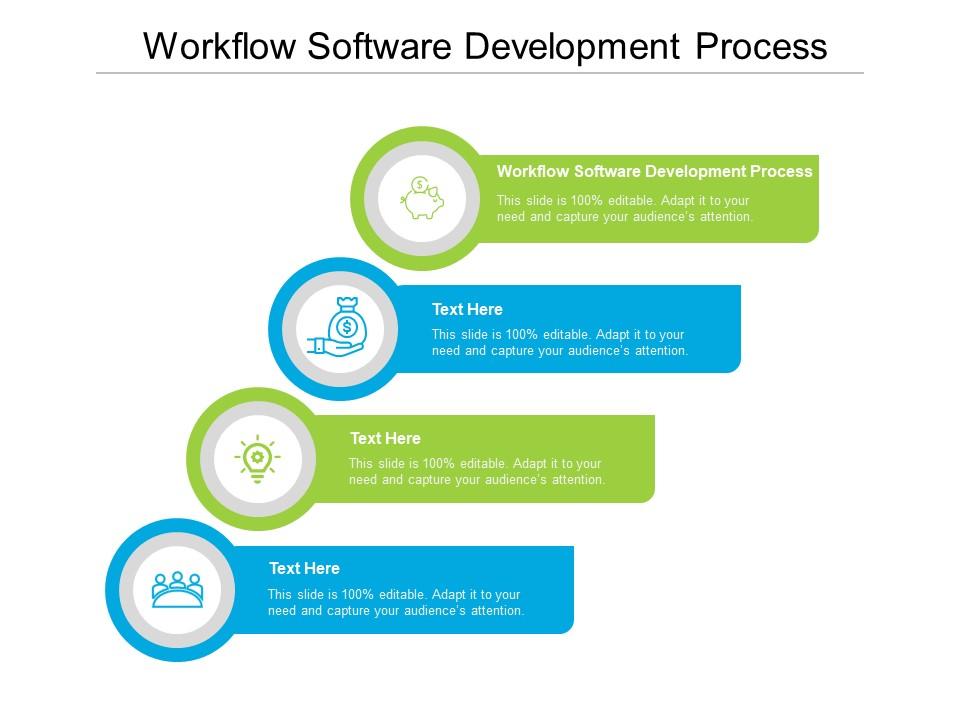 Workflow Software Development Process

Workflow Software Development Process
This slide is 100% editable. Adapt it to your need and capture your audience's attention.

Text Here
This slide is 100% editable. Adapt it to your need and capture your audience's attention.

Text Here
This slide is 100% editable. Adapt it to your need and capture your audience's attention.

Text Here
This slide is 100% editable. Adapt it to your need and capture your audience's attention.